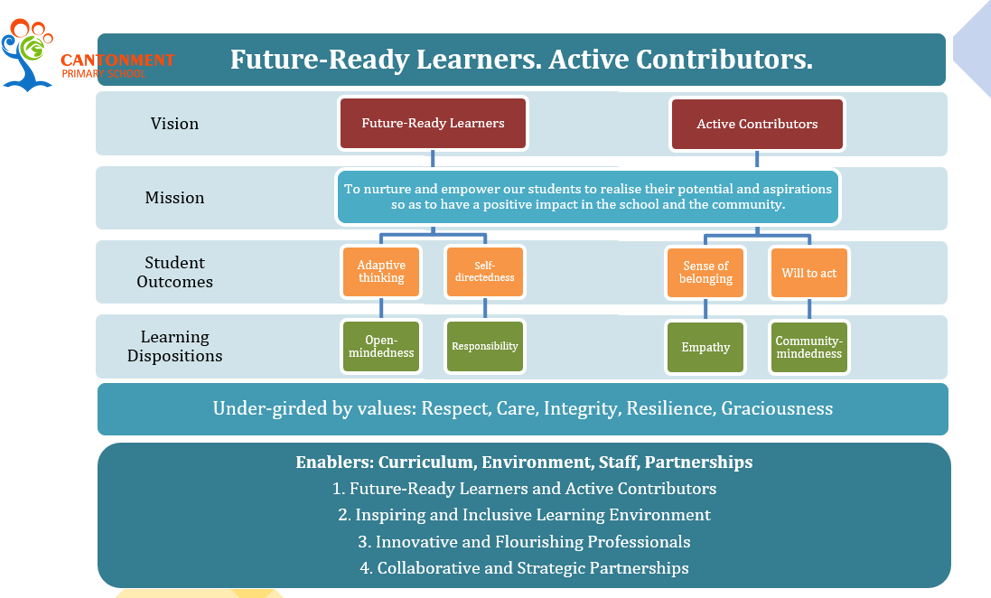 CANTONMENT
PRIMARY SCHOOL

Future-Ready Learners. Active Contributors.

Vision

Future-Ready Learners

Active Contributors

Mission

To nurture and empower our students to realise their potential and aspirations so as to have a positive impact in the school and the community.

Student Outcomes

Adaptive thinking

Self-directedness

Sense of belonging

Will to act

Learning Dispositions

Open-mindedness

Responsibility

Empathy

Community-mindedness

Under-girded by values: Respect, Care, Integrity, Resilience, Graciousness

Enablers: Curriculum, Environment, Staff, Partnerships
1. Future-Ready Learners and Active Contributors
2. Inspiring and Inclusive Learning Environment
3. Innovative and Flourishing Professionals
4. Collaborative and Strategic Partnerships